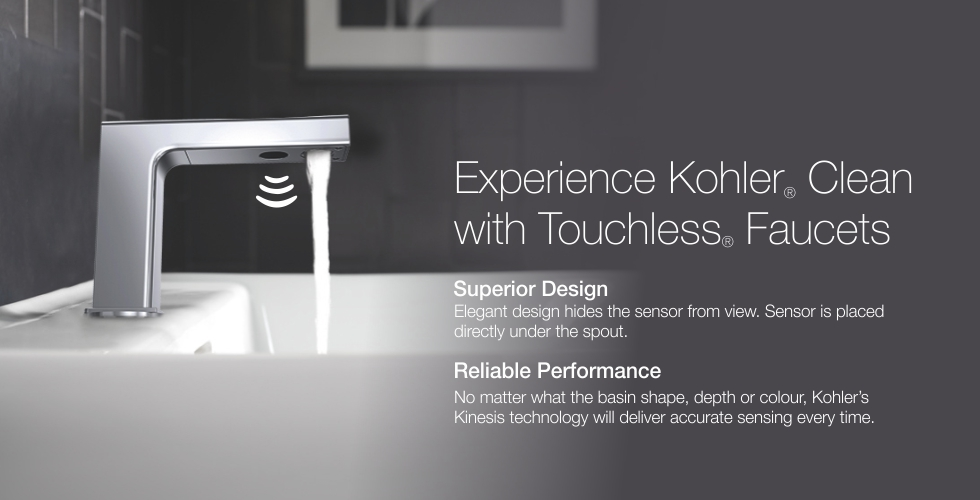 Experience Kohler® Clean with Touchless® Faucets

Superior Design
Elegant design hides the sensor from view. Sensor is placed directly under the spout.

Reliable Performance
No matter what the basin shape, depth or colour, Kohler's Kinesis technology will deliver accurate sensing every time.